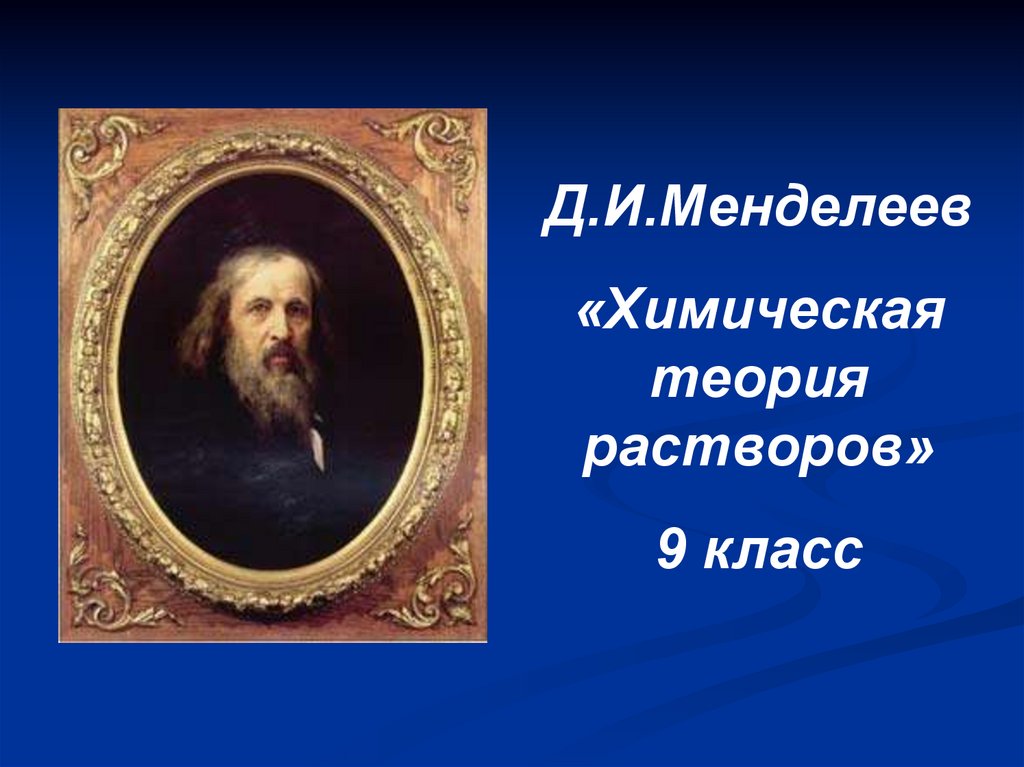 Д.И.Менделеев

«Химическая теория растворов»

9 класс